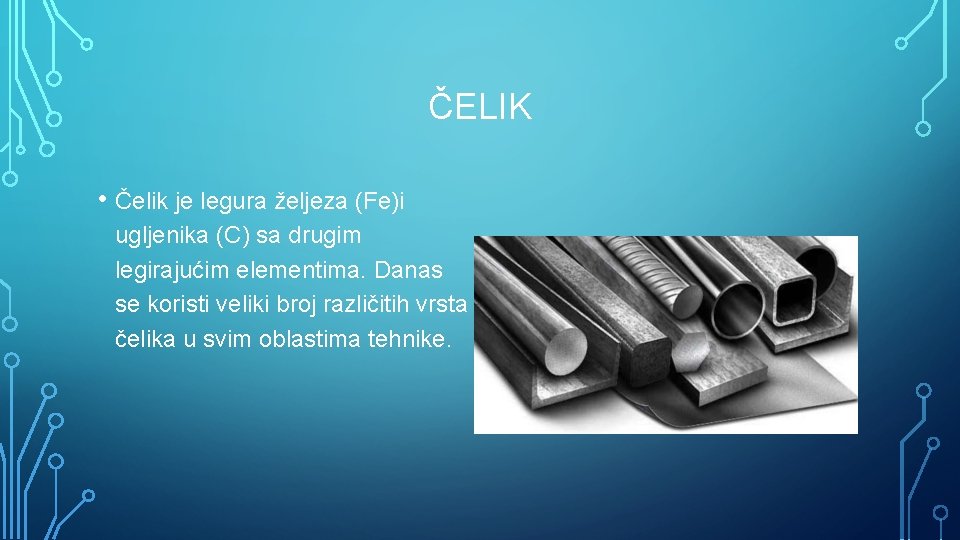 ČELIK

• Čelik je legura željeza (Fe)i ugljenika (C) sa drugim legirajućim elementima. Danas se koristi veliki broj različitih vrsta čelika u svim oblastima tehnike.